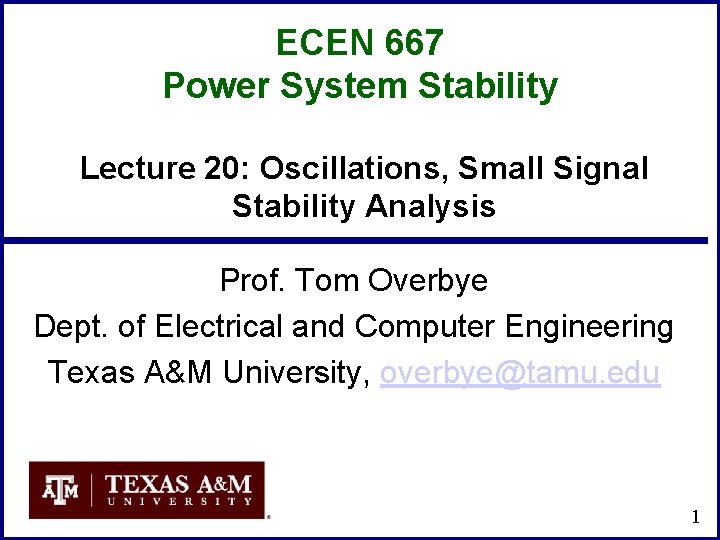 ECEN 667
Power System Stability

Lecture 20: Oscillations, Small Signal Stability Analysis

Prof. Tom Overbye
Dept. of Electrical and Computer Engineering
Texas A&M University, overbye@tamu.edu

ATM | TEXAS A&M
UNIVERSITY

1